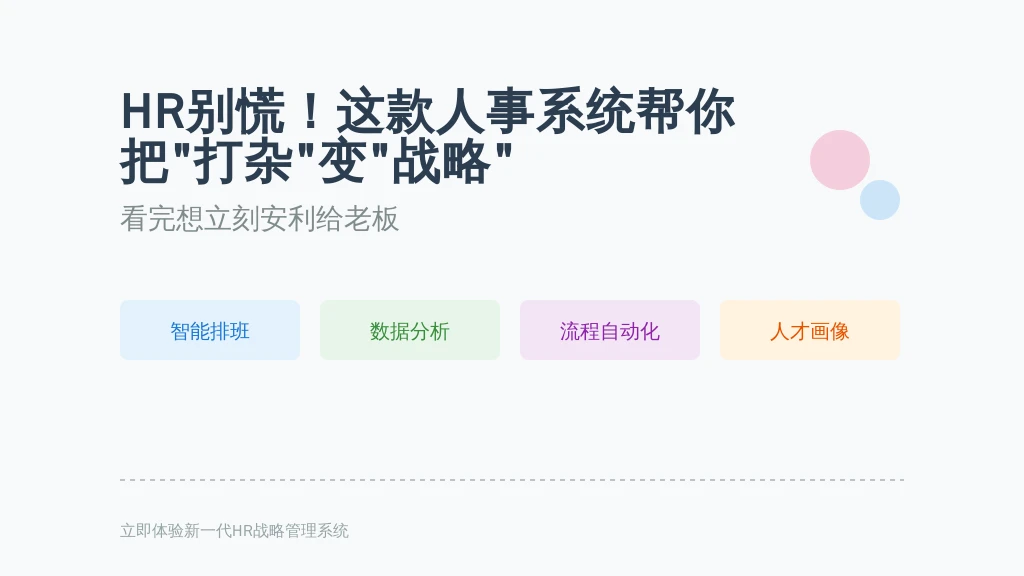 HR别慌！这款人事系统帮你把"打杂"变"战略"

看完想立刻安利给老板

智能排班

数据分析

流程自动化

人才画像

立即体验新一代HR战略管理系统